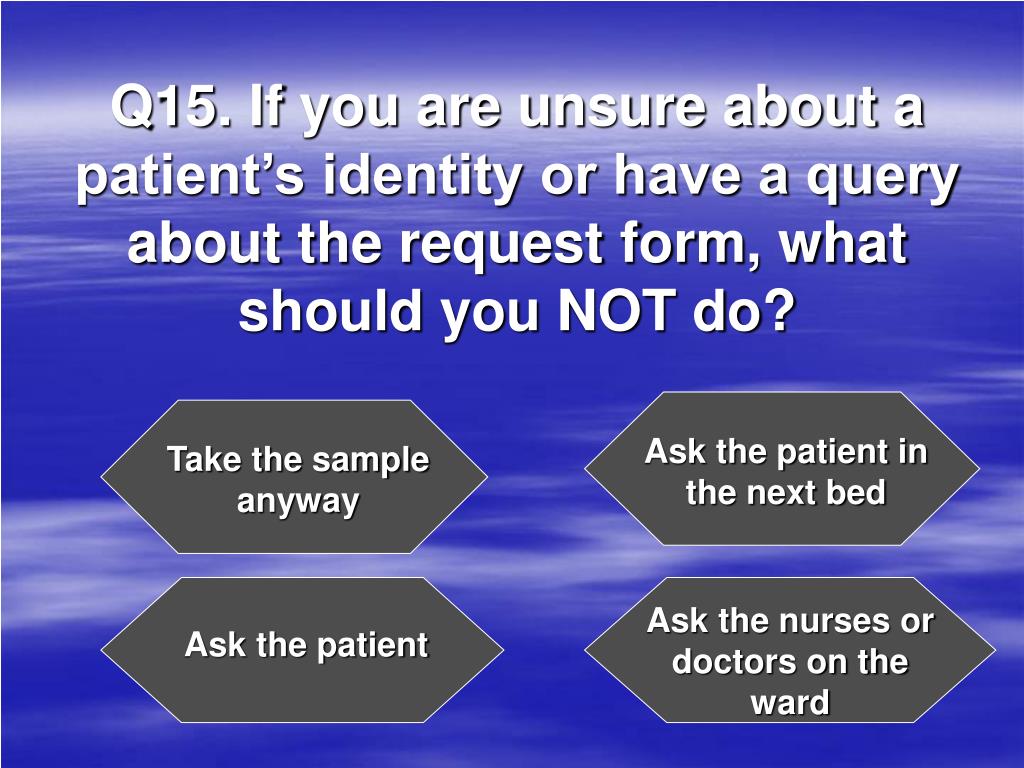 Q15. If you are unsure about a patient’s identity or have a query about the request form, what should you NOT do?

Take the sample anyway

Ask the patient in the next bed

Ask the patient

Ask the nurses or doctors on the ward